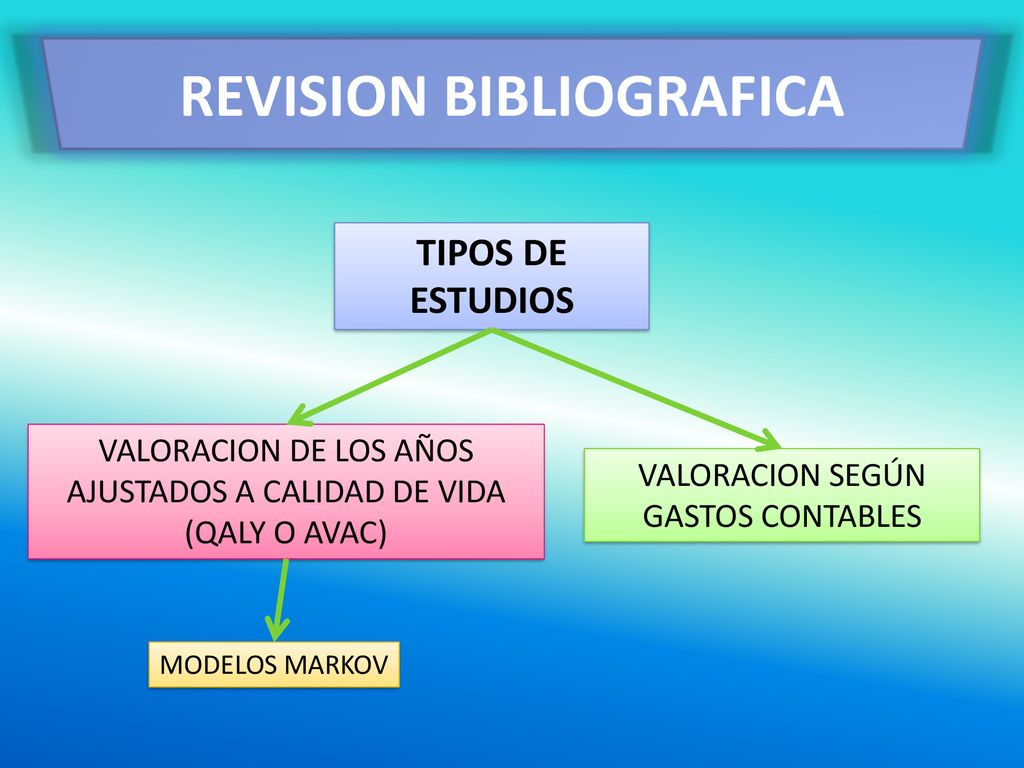 REVISION BIBLIOGRAFICA

TIPOS DE ESTUDIOS

VALORACION DE LOS AÑOS AJUSTADOS A CALIDAD DE VIDA (QALY O AVAC)

VALORACION SEGÚN GASTOS CONTABLES

MODELOS MARKOV